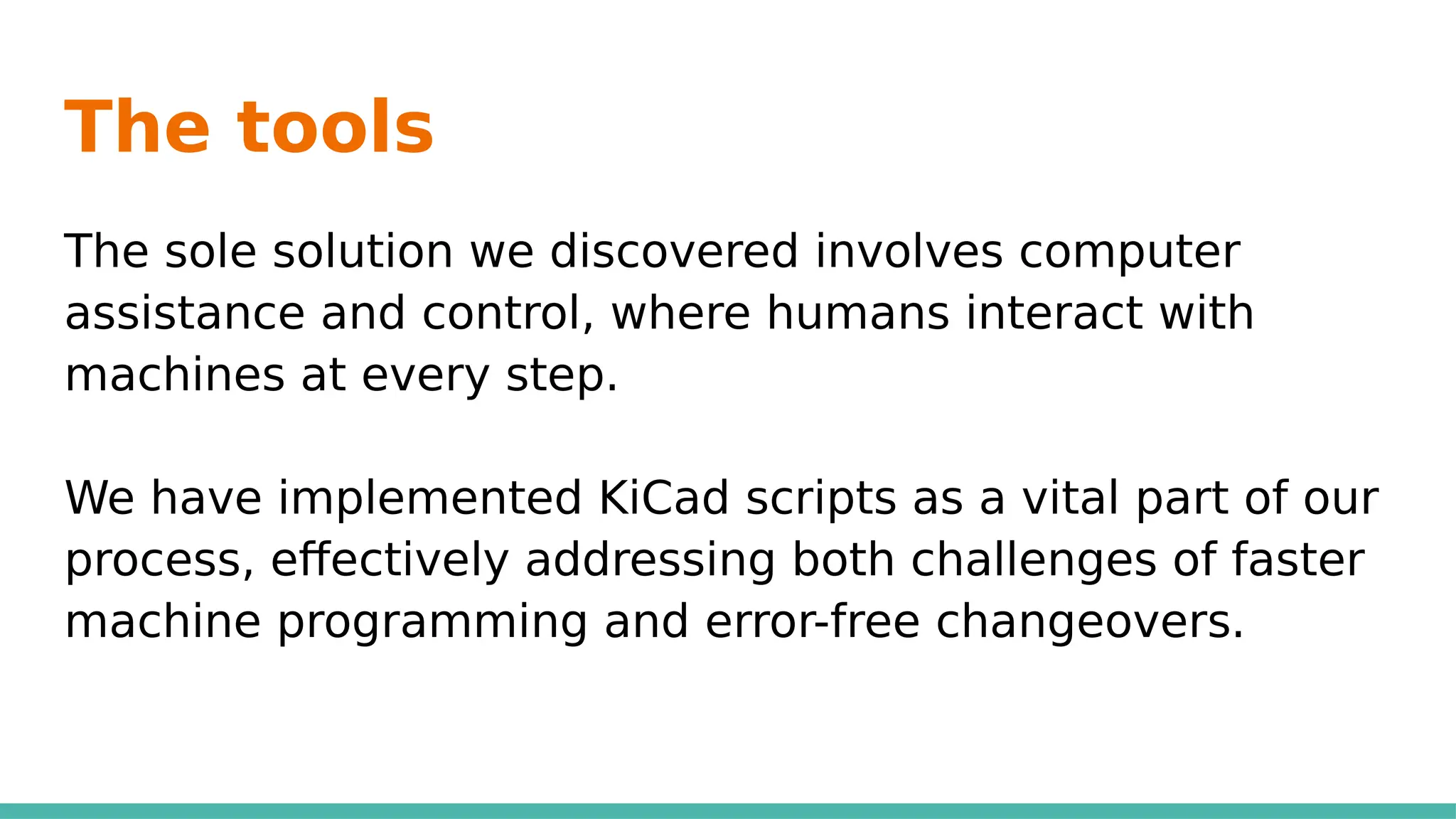 The tools

The sole solution we discovered involves computer assistance and control, where humans interact with machines at every step.

We have implemented KiCad scripts as a vital part of our process, effectively addressing both challenges of faster machine programming and error-free changeovers.